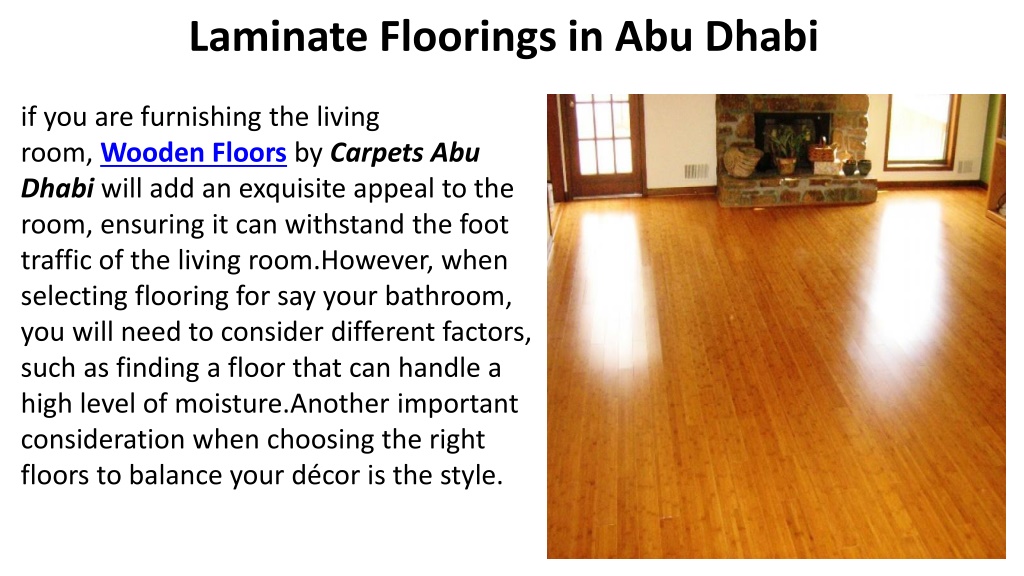 Laminate Floorings in Abu Dhabi

if you are furnishing the living room, Wooden Floors by Carpets Abu Dhabi will add an exquisite appeal to the room, ensuring it can withstand the foot traffic of the living room.However, when selecting flooring for say your bathroom, you will need to consider different factors, such as finding a floor that can handle a high level of moisture.Another important consideration when choosing the right floors to balance your décor is the style.